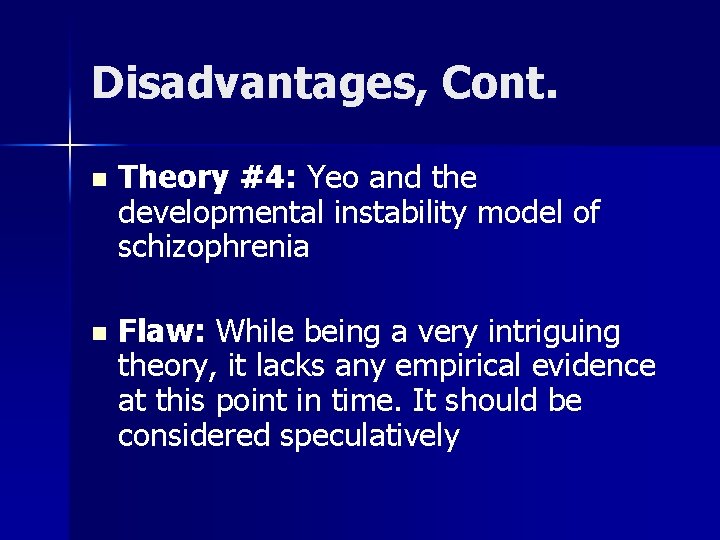 Disadvantages, Cont.

Theory #4: Yeo and the developmental instability model of schizophrenia

Flaw: While being a very intriguing theory, it lacks any empirical evidence at this point in time. It should be considered speculatively